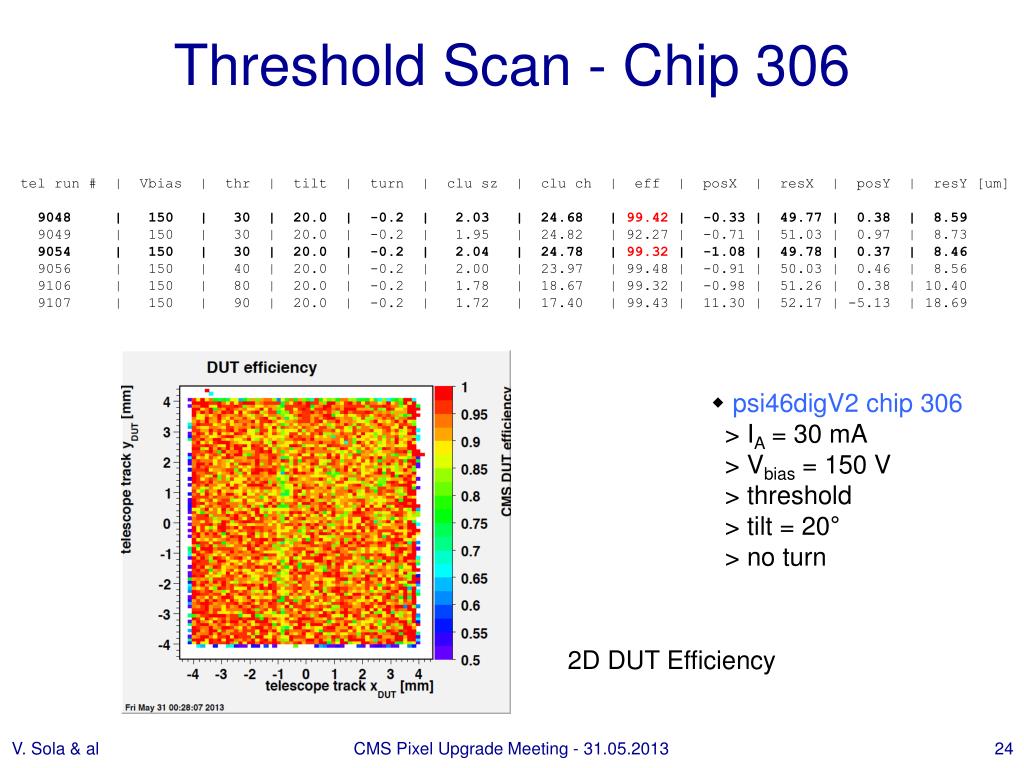 Threshold Scan - Chip 306

| tel run # | Vbias | thr | tilt | turn | clu sz | clu ch | eff | posX | resX | posY | resY [um] |
|---|---|---|---|---|---|---|---|---|---|---|---|
| 9048 | 150 | 30 | 20.0 | -0.2 | 2.03 | 24.68 | 99.42 | -0.33 | 49.77 | 0.38 | 8.59 |
| 9049 | 150 | 30 | 20.0 | -0.2 | 1.95 | 24.82 | 92.27 | -0.71 | 51.03 | 0.97 | 8.73 |
| 9054 | 150 | 30 | 20.0 | -0.2 | 2.04 | 24.78 | 99.32 | -1.08 | 49.78 | 0.37 | 8.46 |
| 9056 | 150 | 40 | 20.0 | -0.2 | 2.00 | 23.97 | 99.48 | -0.91 | 50.03 | 0.46 | 8.56 |
| 9106 | 150 | 80 | 20.0 | -0.2 | 1.78 | 18.67 | 99.32 | -0.98 | 51.26 | 0.38 | 10.40 |
| 9107 | 150 | 90 | 20.0 | -0.2 | 1.72 | 17.40 | 99.43 | 11.30 | 52.17 | -5.13 | 18.69 |

DUT efficiency

telescope track $y_{DUT}$ [mm]

4 3 2 1 0 -1 -2 -3 -4

-4 -3 -2 -1 0 1 2 3 4

telescope track $x_{DUT}$ [mm]

1 0.95 0.9 0.85 0.8 0.75 0.7 0.65 0.6 0.55 0.5

CMS DUT efficiency

Fri May 31 00:28:07 2013

◆ psi46digV2 chip 306
> $I_A$ = 30 mA
> $V_{bias}$ = 150 V
> threshold
> tilt = 20°
> no turn

2D DUT Efficiency

V. Sola & al

CMS Pixel Upgrade Meeting - 31.05.2013

24